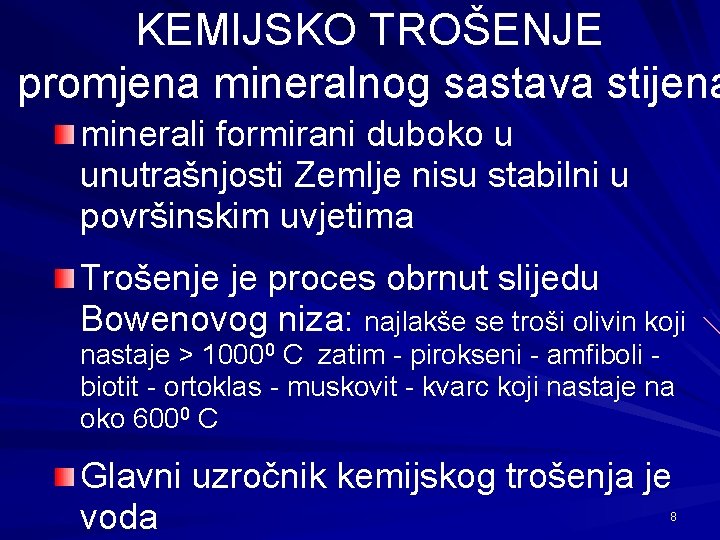 KEMIJSKO TROŠENJE
promjena mineralnog sastava stijena

minerali formirani duboko u unutrašnjosti Zemlje nisu stabilni u površinskim uvjetima

Trošenje je proces obrnut slijedu Bowenovog niza: najlakše se troši olivin koji nastaje > $1000^0$ C zatim - pirokseni - amfiboli - biotit - ortoklas - muskovit - kvarc koji nastaje na oko $600^0$ C

Glavni uzročnik kemijskog trošenja je voda

8